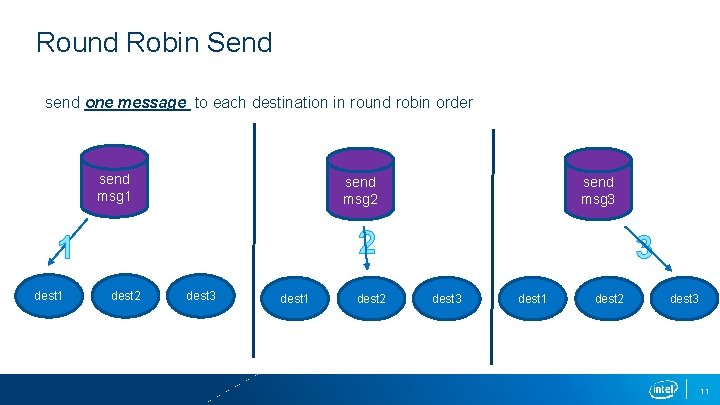 Round Robin Send

send one message to each destination in round robin order

send msg1

1

dest1 dest2 dest3

send msg2

2

dest1 dest2 dest3

send msg3

3

dest1 dest2 dest3

intel

11